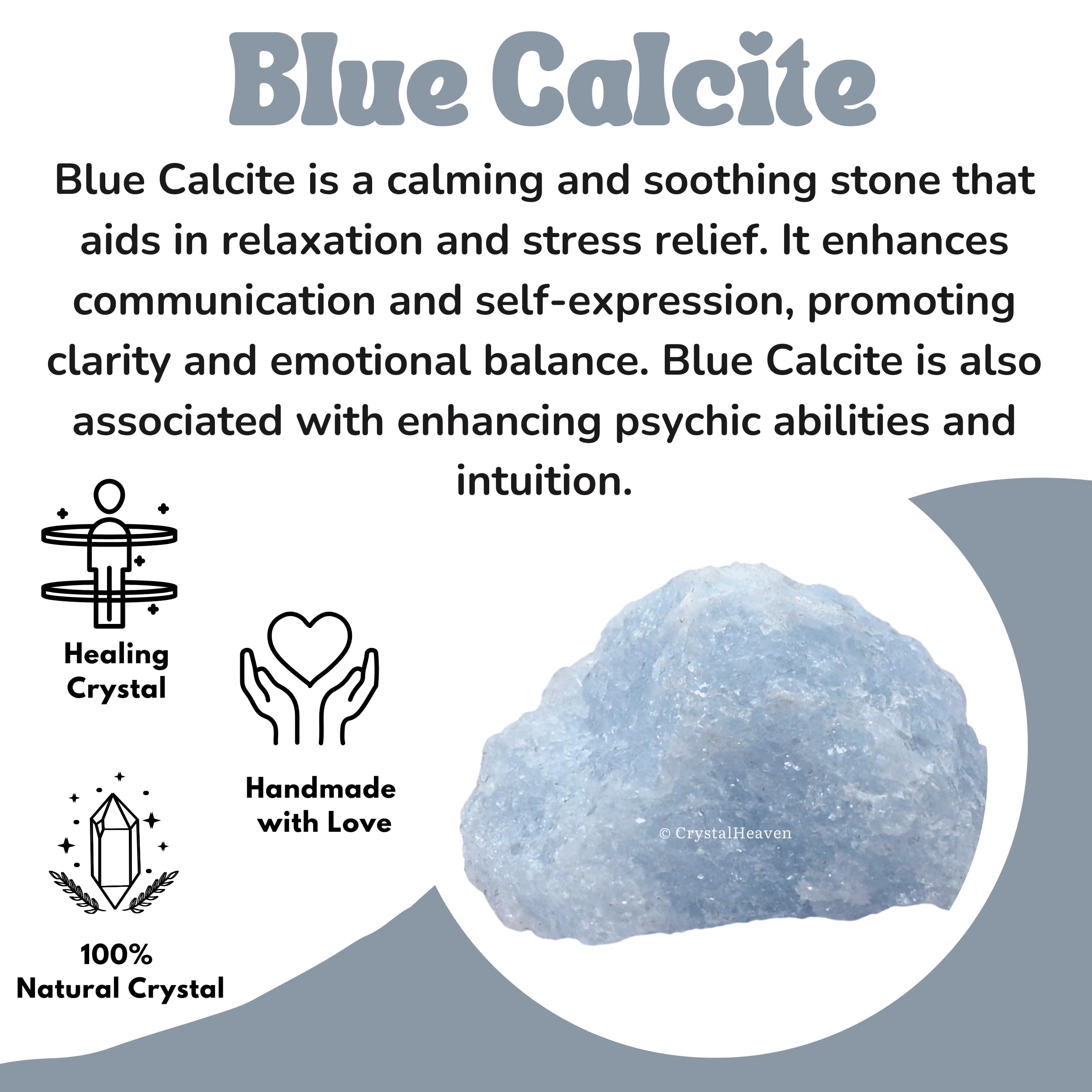 Blue Calcite

Blue Calcite is a calming and soothing stone that aids in relaxation and stress relief. It enhances communication and self-expression, promoting clarity and emotional balance. Blue Calcite is also associated with enhancing psychic abilities and intuition.

Healing Crystal

Handmade with Love

100% Natural Crystal

© CrystalHeaven